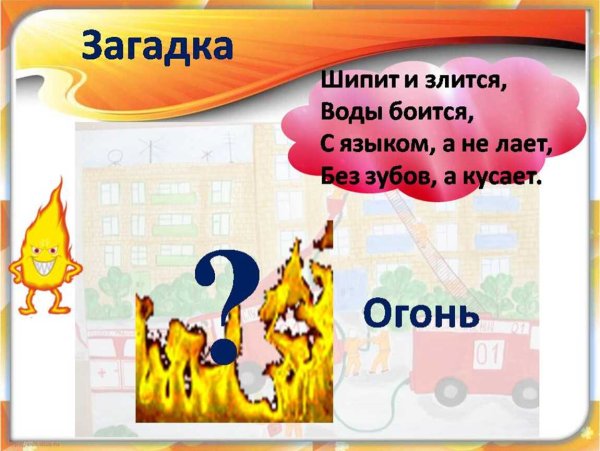 Загадка

Шипит и злится,
Воды боится,
С языком, а не лает,
Без зубов, а кусает.

?

Огонь

01

01